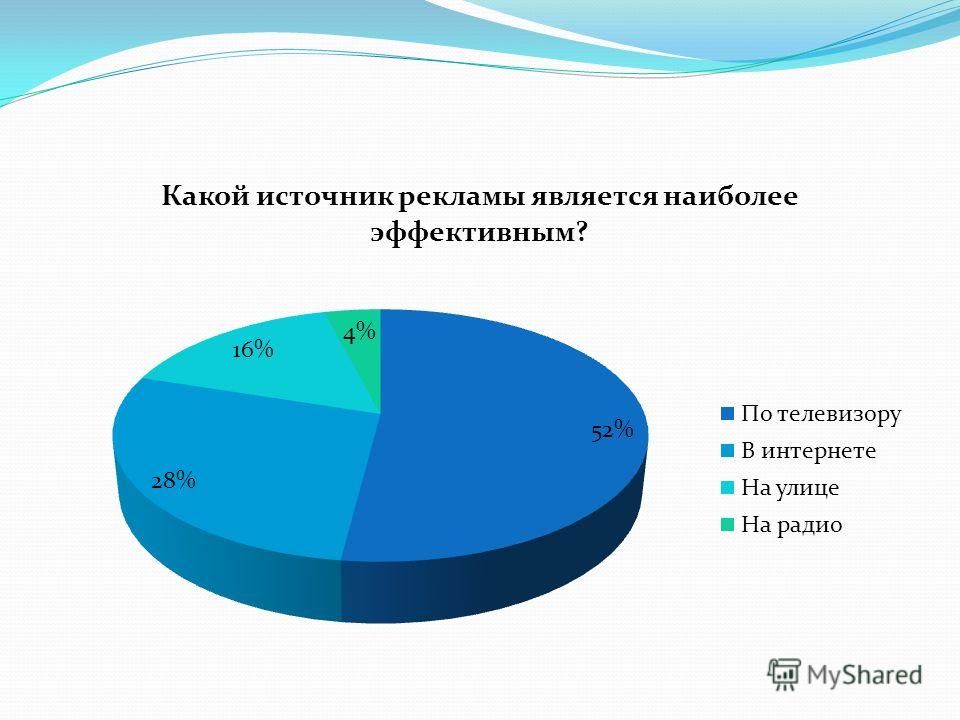 Какой источник рекламы является наиболее эффективным?

4%

16%

52%

28%

По телевизору
В интернете
На улице
На радио

MyShared